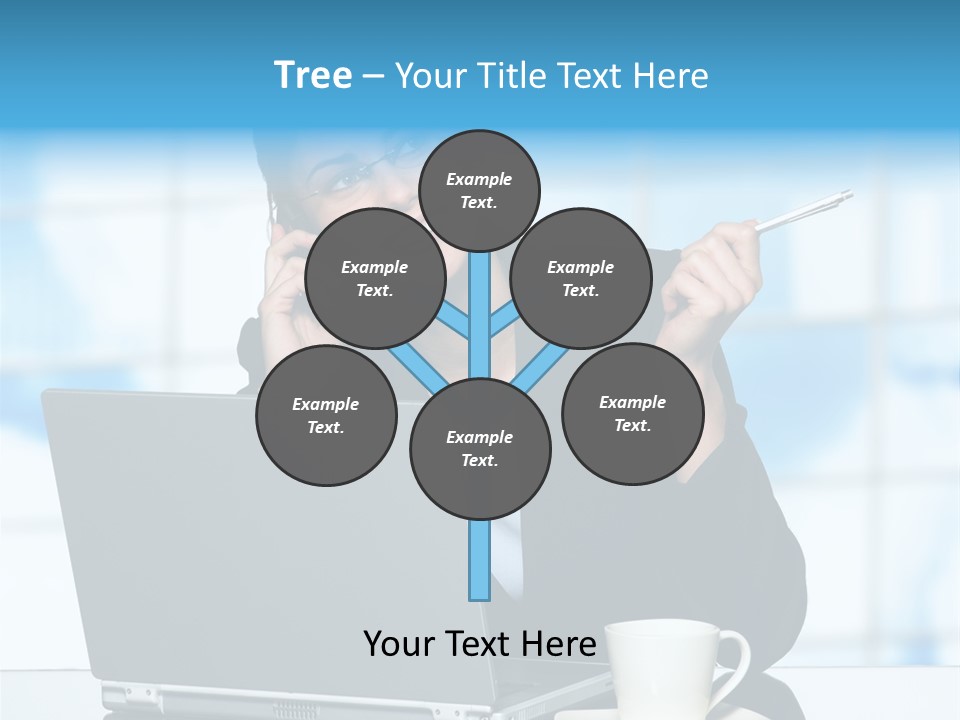 Tree – Your Title Text Here

Example Text.

Example Text.

Example Text.

Example Text.

Example Text.

Example Text.

Your Text Here